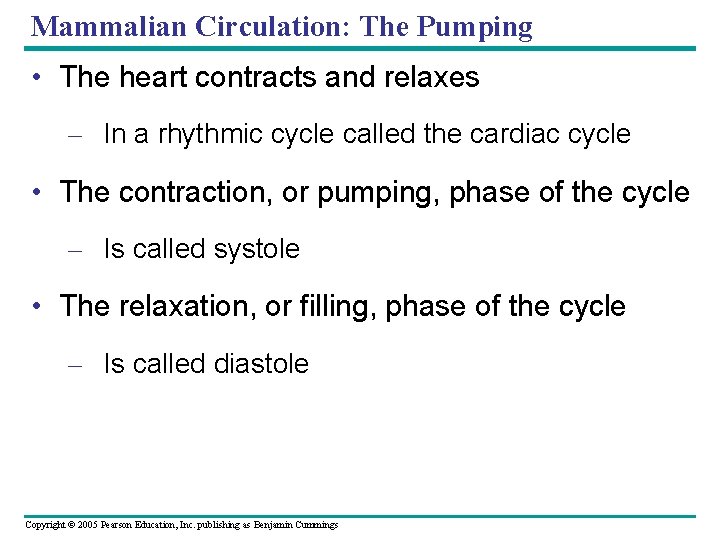 Mammalian Circulation: The Pumping

• The heart contracts and relaxes

– In a rhythmic cycle called the cardiac cycle

• The contraction, or pumping, phase of the cycle

– Is called systole

• The relaxation, or filling, phase of the cycle

– Is called diastole

Copyright © 2005 Pearson Education, Inc. publishing as Benjamin Cummings